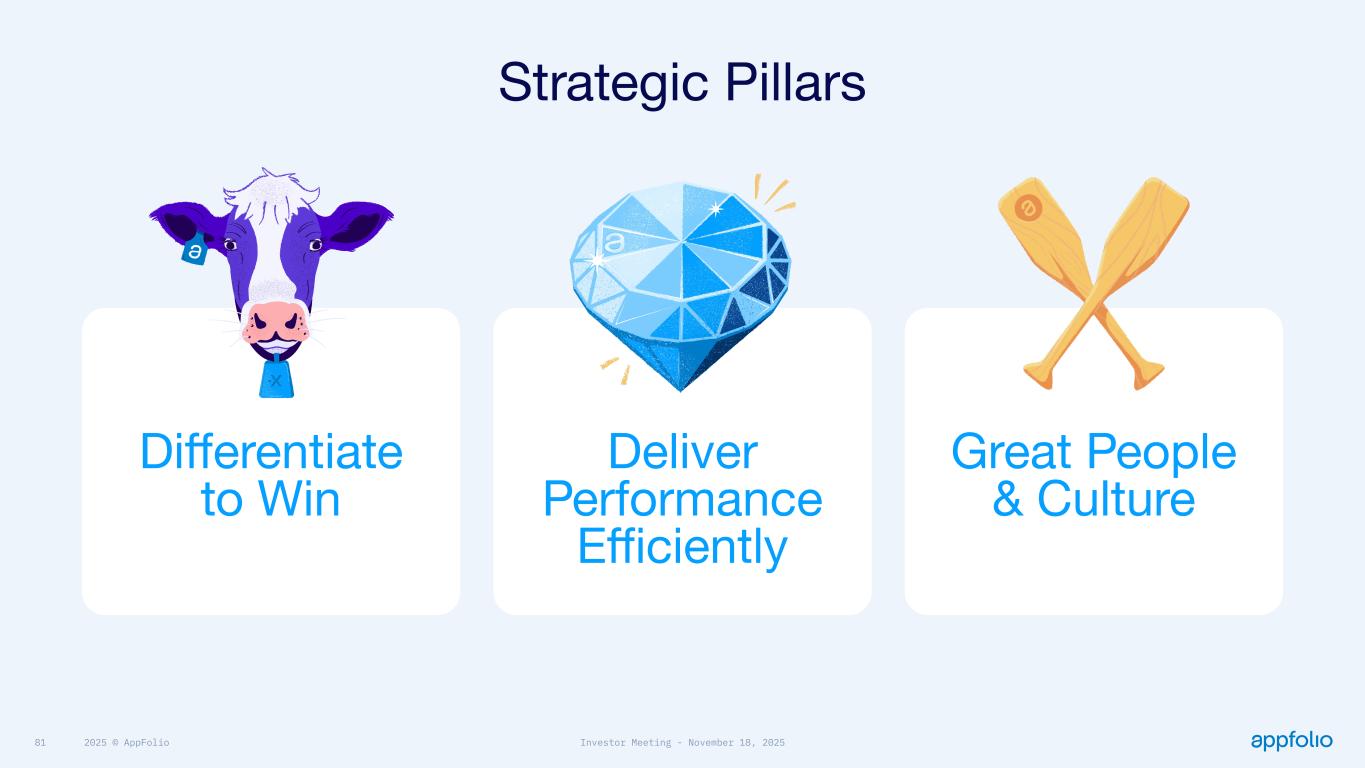 Strategic Pillars

Differentiate to Win

Deliver Performance Efficiently

Great People & Culture

81 2025 © AppFolio

Investor Meeting - November 18, 2025

appfolio